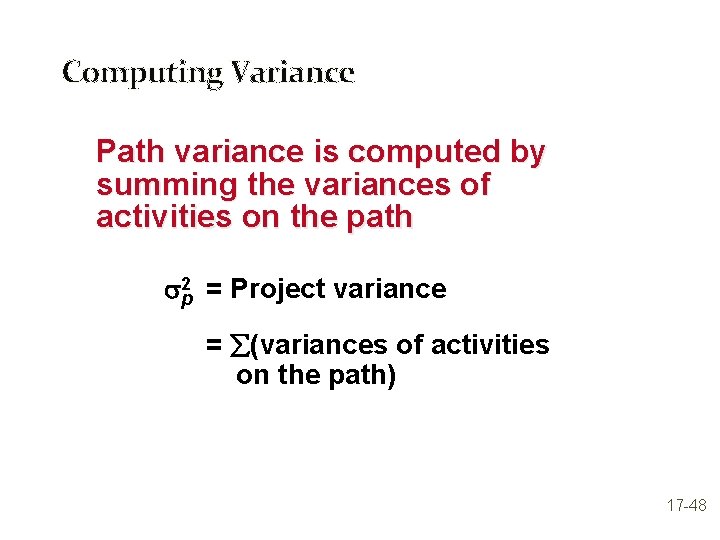 Computing Variance

Path variance is computed by summing the variances of activities on the path

$\sigma_p^2$ = Project variance

= $\sum$(variances of activities on the path)

17-48